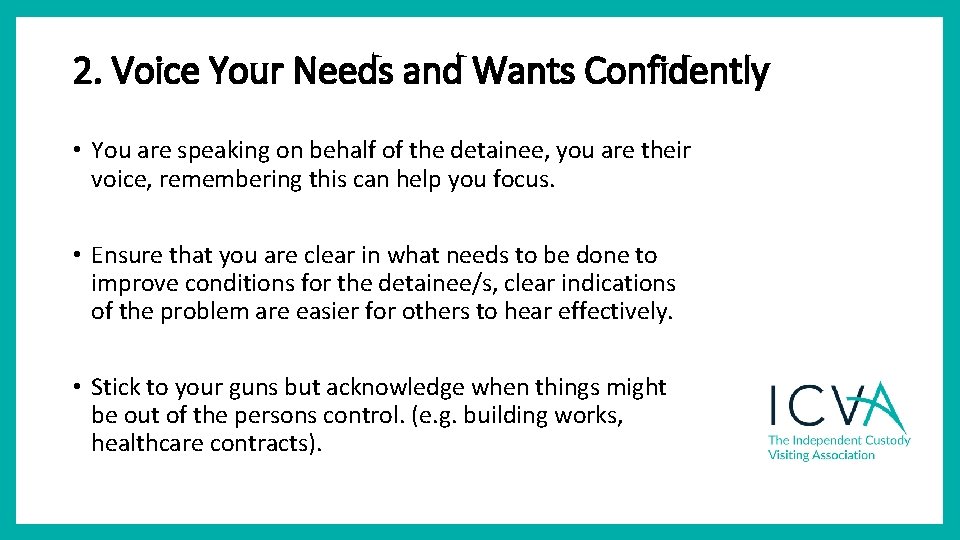 2. Voice Your Needs and Wants Confidently

• You are speaking on behalf of the detainee, you are their voice, remembering this can help you focus.

• Ensure that you are clear in what needs to be done to improve conditions for the detainee/s, clear indications of the problem are easier for others to hear effectively.

• Stick to your guns but acknowledge when things might be out of the persons control. (e.g. building works, healthcare contracts).

ICVA
The Independent Custody Visiting Association